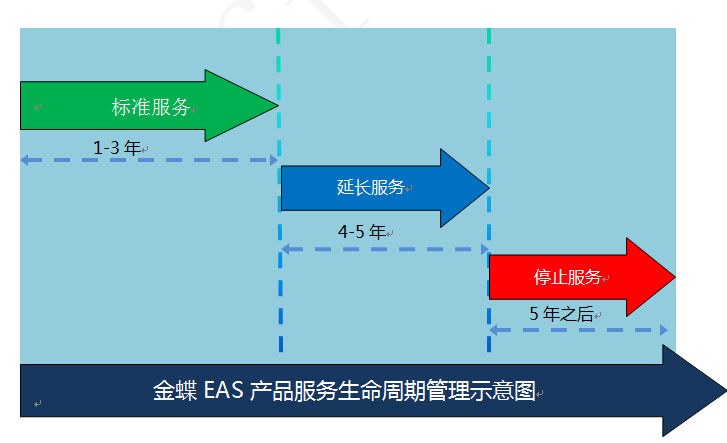 标准服务

1-3 年

延长服务

4-5 年

停止服务

5 年之后

金蝶 EAS 产品服务生命周期管理示意图